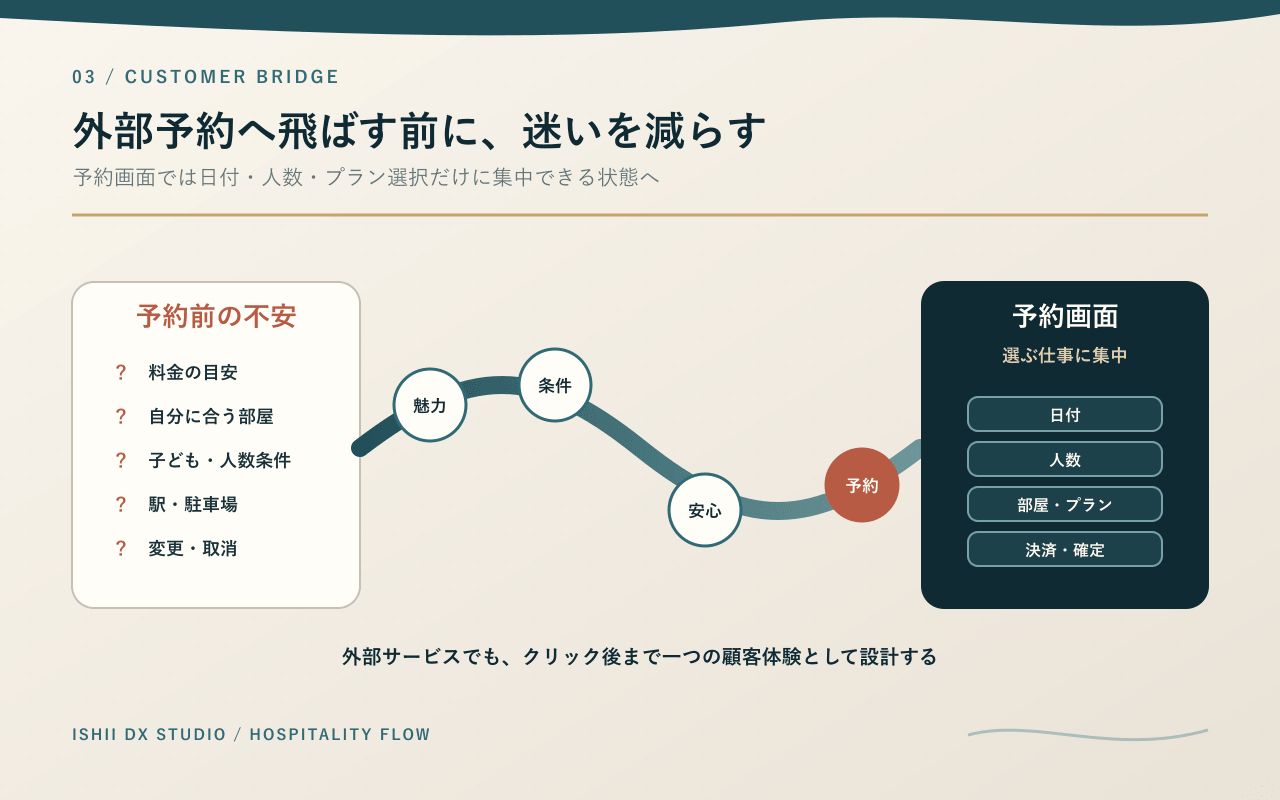 03 / CUSTOMER BRIDGE

外部予約へ飛ばす前に、迷いを減らす

予約画面では日付・人数・プラン選択だけに集中できる状態へ

予約前の不安

? 料金の目安
? 自分に合う部屋
? 子ども・人数条件
? 駅・駐車場
? 変更・取消

魅力
条件
安心
予約

予約画面

選ぶ仕事に集中

日付
人数
部屋・プラン
決済・確定

外部サービスでも、クリック後まで一つの顧客体験として設計する

ISHII DX STUDIO / HOSPITALITY FLOW